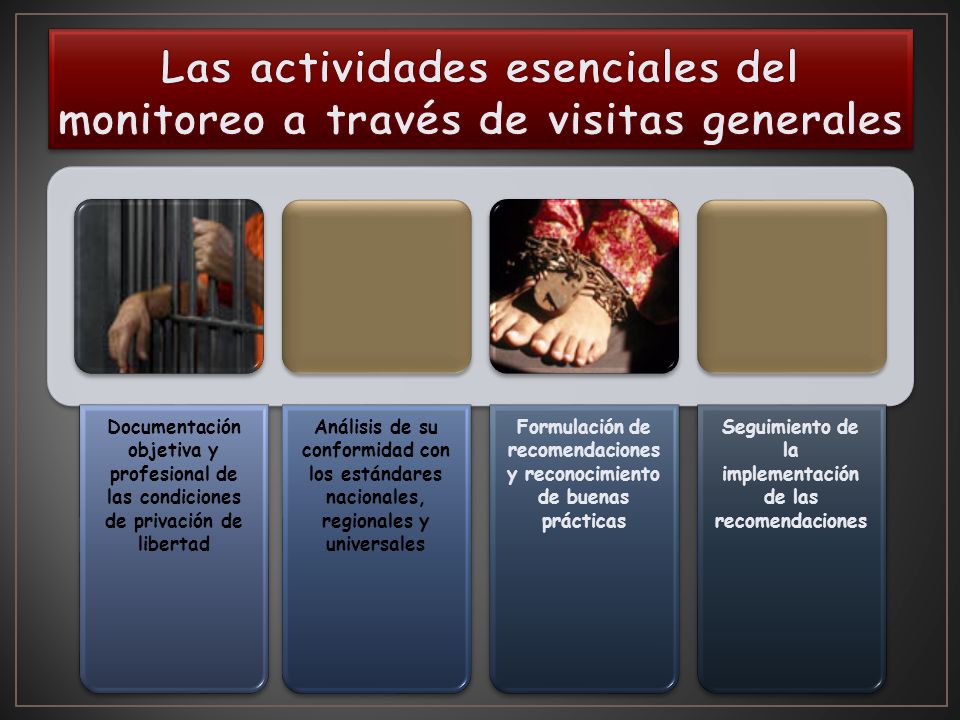 Las actividades esenciales del monitoreo a través de visitas generales

Documentación objetiva y profesional de las condiciones de privación de libertad

Análisis de su conformidad con los estándares nacionales, regionales y universales

Formulación de recomendaciones y reconocimiento de buenas prácticas

Seguimiento de la implementación de las recomendaciones